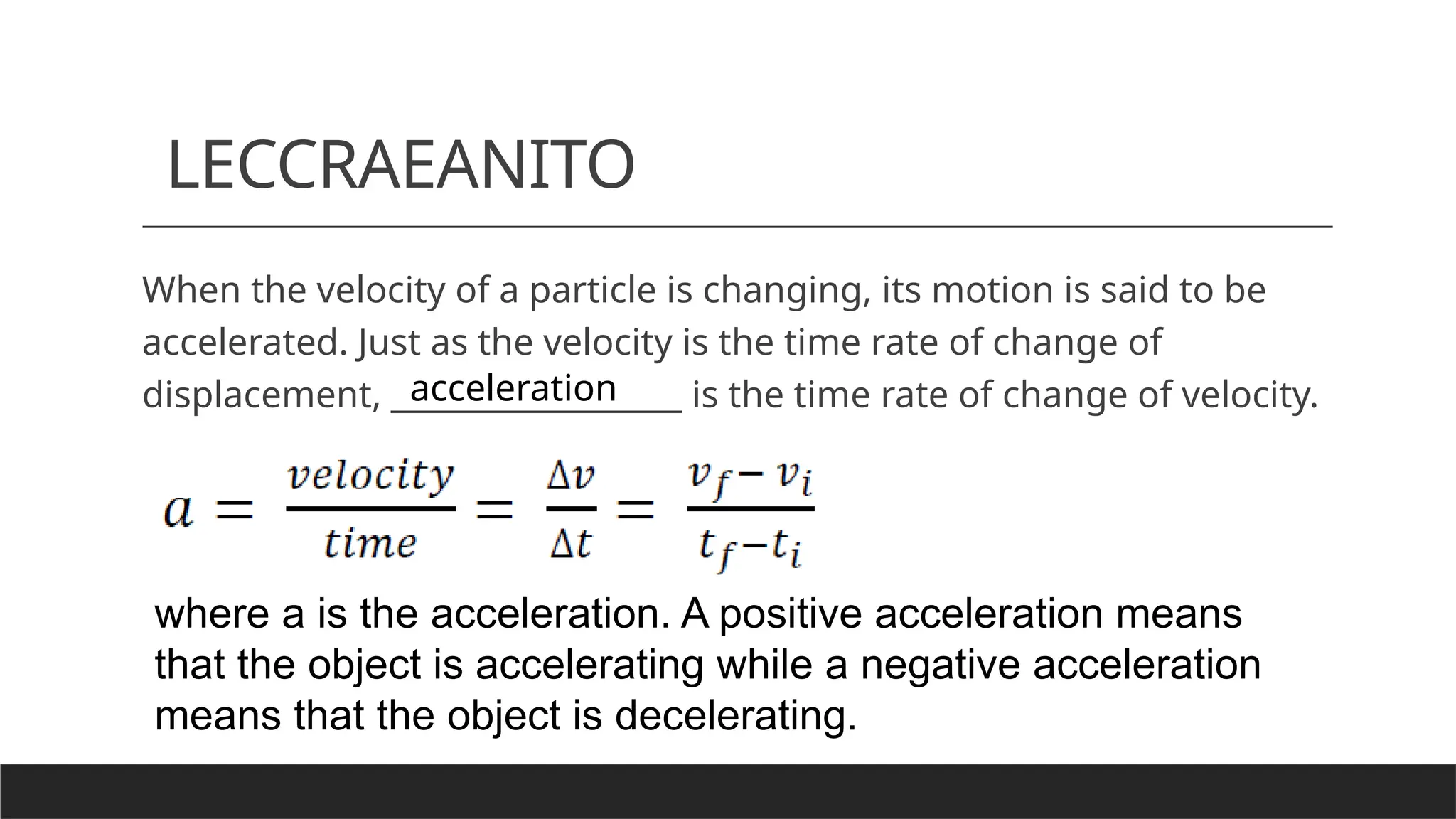 LECCRAEANITO

When the velocity of a particle is changing, its motion is said to be accelerated. Just as the velocity is the time rate of change of displacement, acceleration is the time rate of change of velocity.

$a = \frac{velocity}{time} = \frac{\Delta v}{\Delta t} = \frac{v_f - v_i}{t_f - t_i}$

where a is the acceleration. A positive acceleration means that the object is accelerating while a negative acceleration means that the object is decelerating.